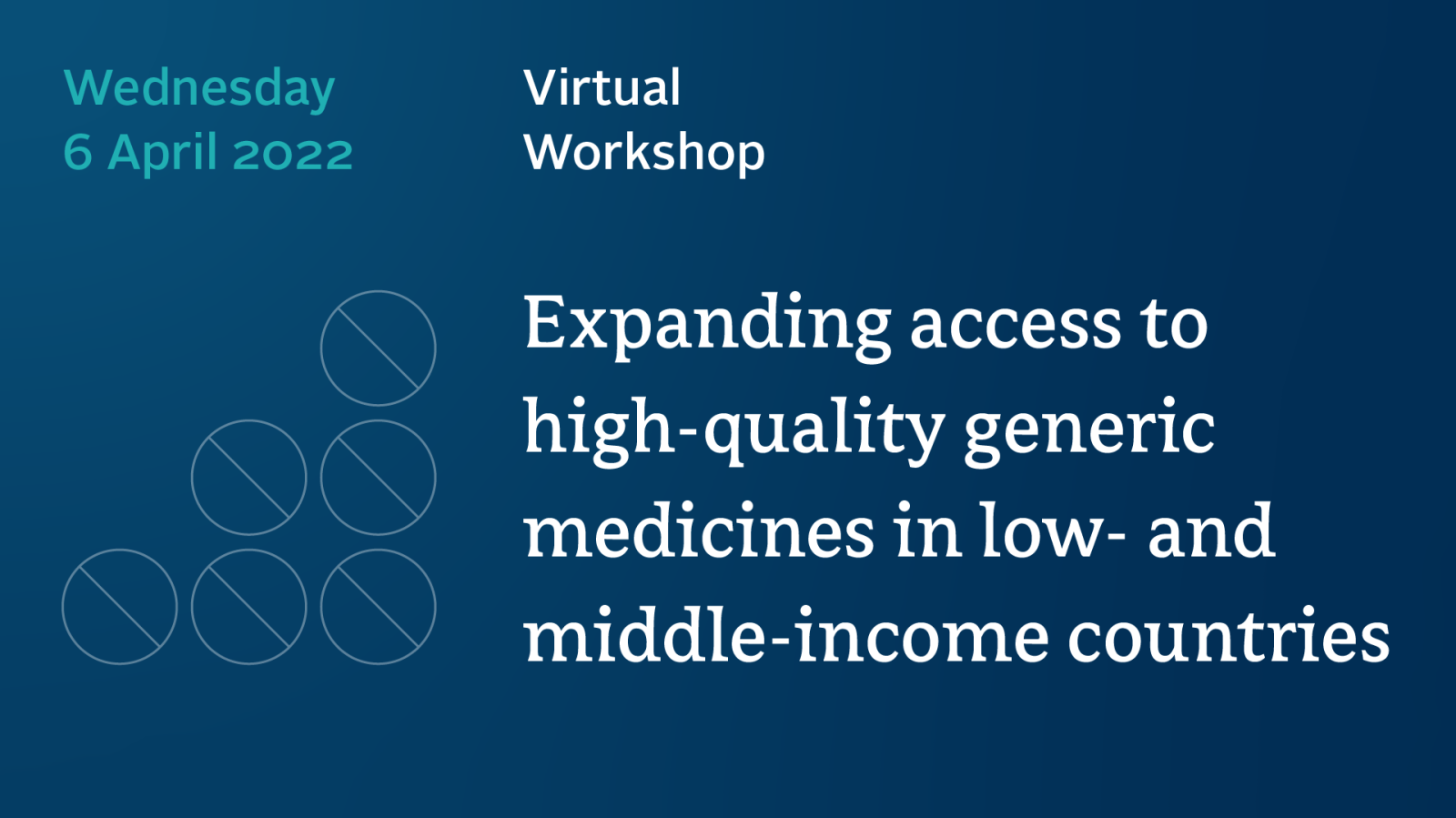 Wednesday
6 April 2022

Virtual
Workshop

Expanding access to high-quality generic medicines in low- and middle-income countries